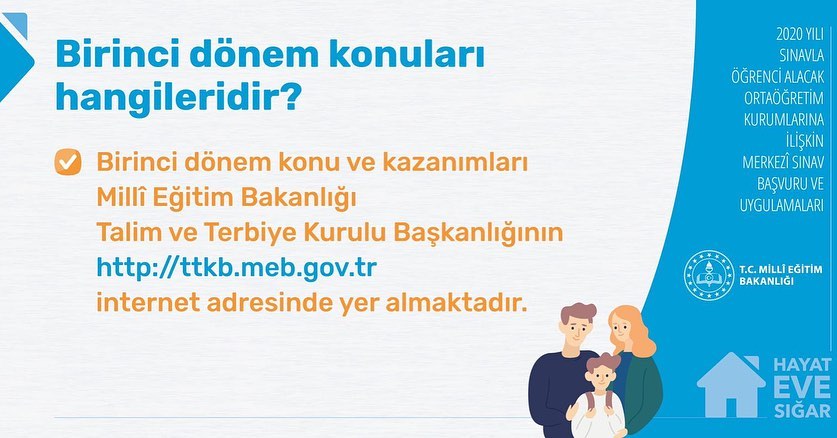 Birinci dönem konuları hangileridir?

Birinci dönem konu ve kazanımları Millî Eğitim Bakanlığı Talim ve Terbiye Kurulu Başkanlığının http://ttkb.meb.gov.tr internet adresinde yer almaktadır.

2020 YILI SINAVLA ÖĞRENCİ ALACAK ORTAÖĞRETİM KURUMLARINA İLİŞKİN MERKEZÎ SINAV BAŞVURU VE UYGULAMALARI

T.C. MİLLÎ EĞİTİM BAKANLIĞI

HAYAT EVE SIĞAR